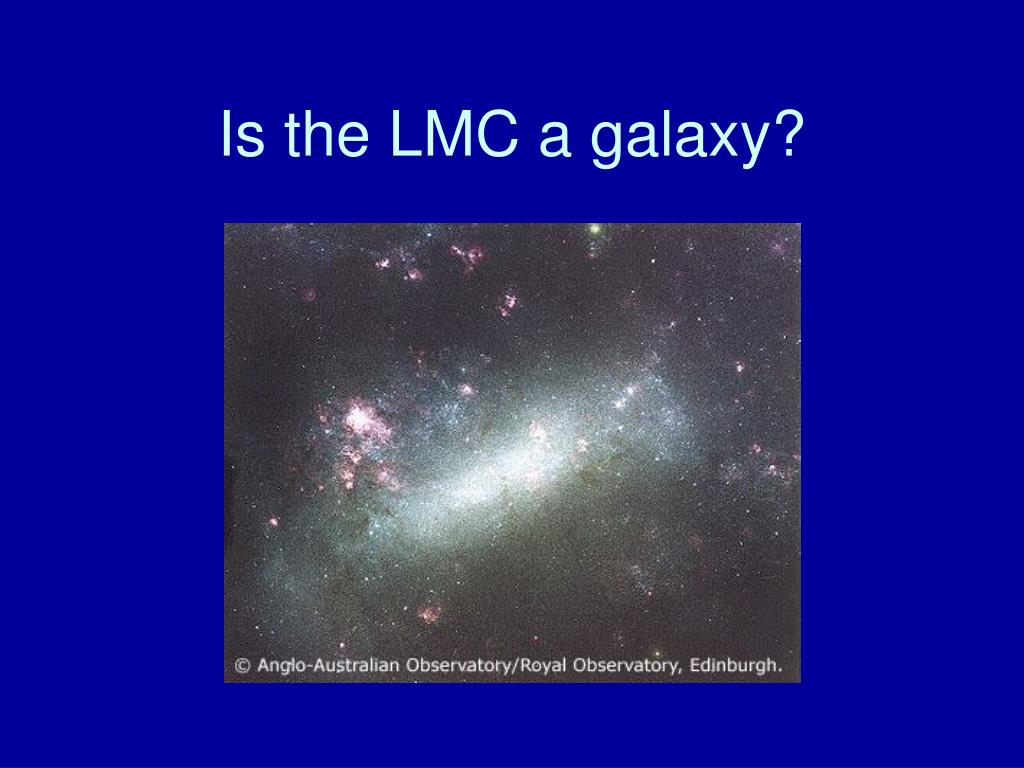 Is the LMC a galaxy?

© Anglo-Australian Observatory/Royal Observatory, Edinburgh.